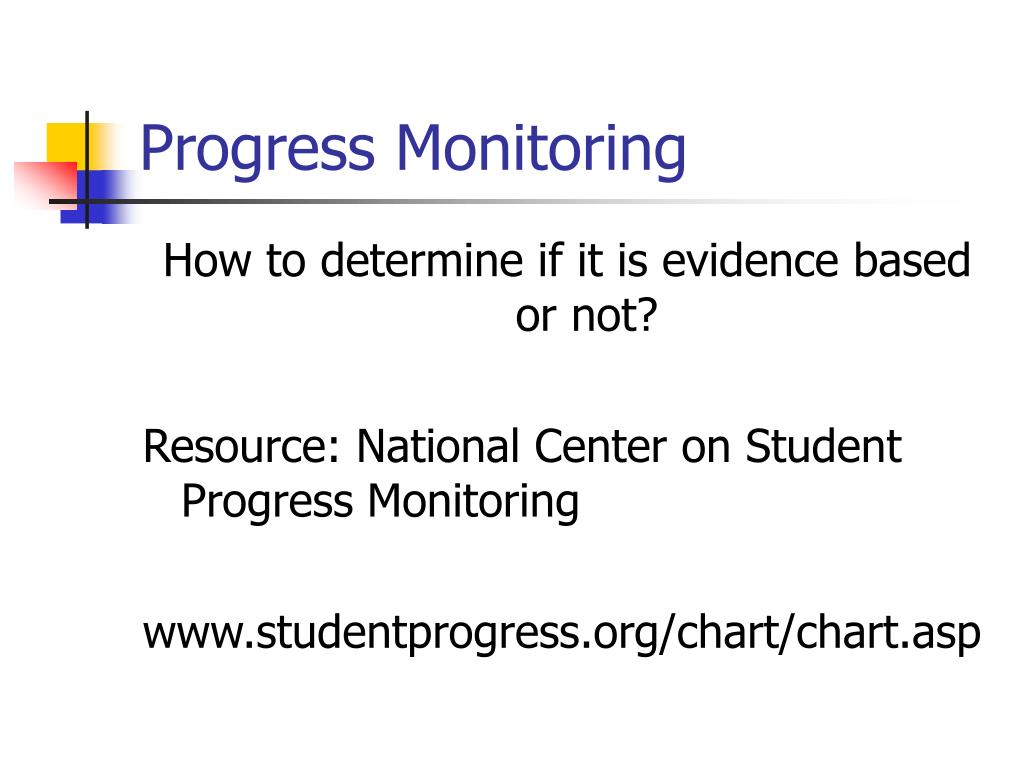 Progress Monitoring

How to determine if it is evidence based or not?

Resource: National Center on Student Progress Monitoring

www.studentprogress.org/chart/chart.asp